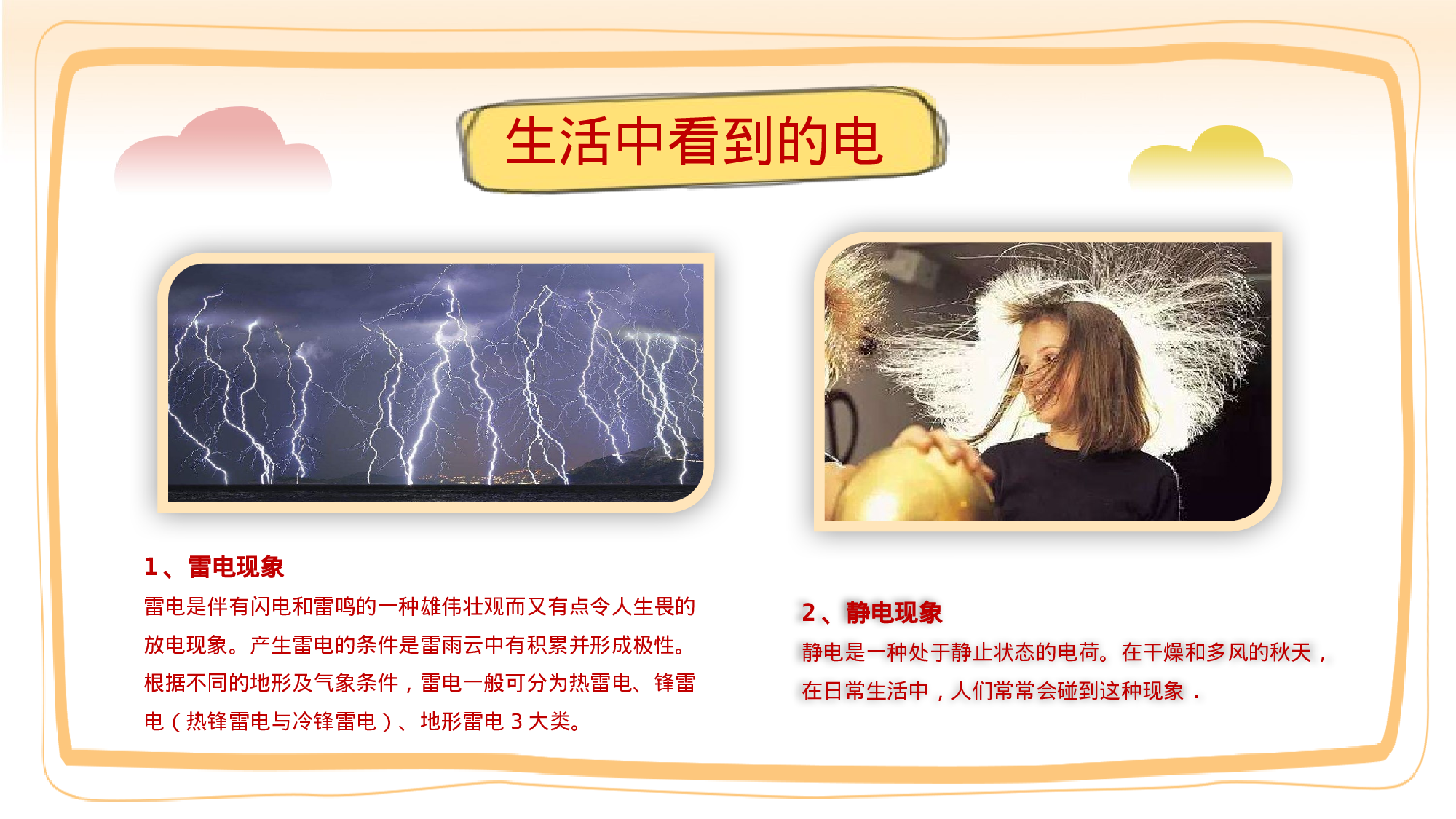 生活中看到的电

1、雷电现象

雷电是伴有闪电和雷鸣的一种雄伟壮观而又有点令人生畏的放电现象。产生雷电的条件是雷雨云中有积累并形成极性。根据不同的地形及气象条件，雷电一般可分为热雷电、锋雷电（热锋雷电与冷锋雷电）、地形雷电 3 大类。

2、静电现象

静电是一种处于静止状态的电荷。在干燥和多风的秋天，在日常生活中，人们常常会碰到这种现象．